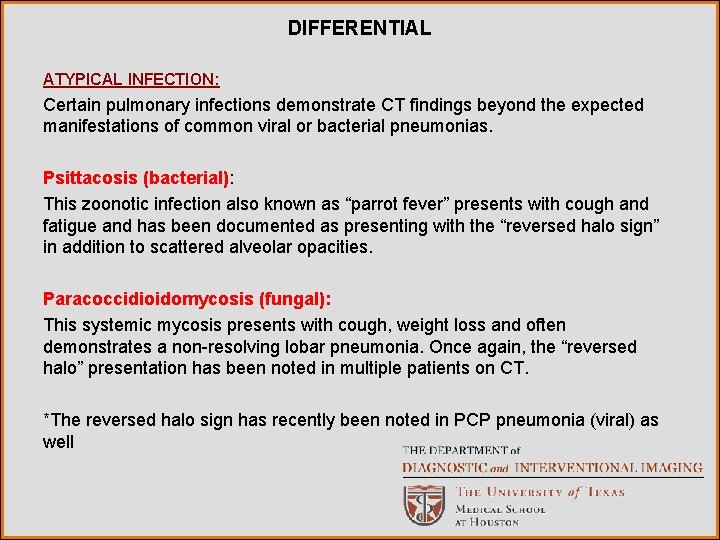 DIFFERENTIAL

ATYPICAL INFECTION:

Certain pulmonary infections demonstrate CT findings beyond the expected manifestations of common viral or bacterial pneumonias.

Psittacosis (bacterial):

This zoonotic infection also known as “parrot fever” presents with cough and fatigue and has been documented as presenting with the “reversed halo sign” in addition to scattered alveolar opacities.

Paracoccidioidomycosis (fungal):

This systemic mycosis presents with cough, weight loss and often demonstrates a non-resolving lobar pneumonia. Once again, the “reversed halo” presentation has been noted in multiple patients on CT.

*The reversed halo sign has recently been noted in PCP pneumonia (viral) as well

THE DEPARTMENT of
DIAGNOSTIC and INTERVENTIONAL IMAGING

THE UNIVERSITY of TEXAS
MEDICAL SCHOOL
AT HOUSTON